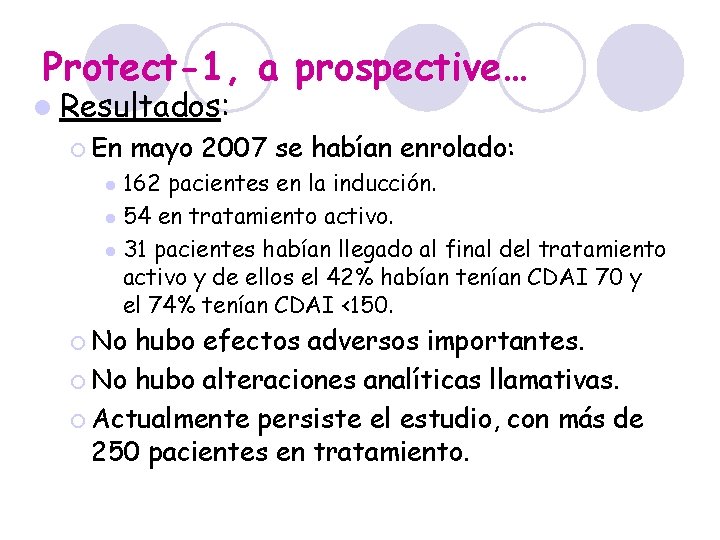 Protect-1, a prospective…

Resultados:

En mayo 2007 se habían enrolado:

162 pacientes en la inducción.

54 en tratamiento activo.

31 pacientes habían llegado al final del tratamiento activo y de ellos el 42% habían tenían CDAI 70 y el 74% tenían CDAI <150.

No hubo efectos adversos importantes.

No hubo alteraciones analíticas llamativas.

Actualmente persiste el estudio, con más de 250 pacientes en tratamiento.